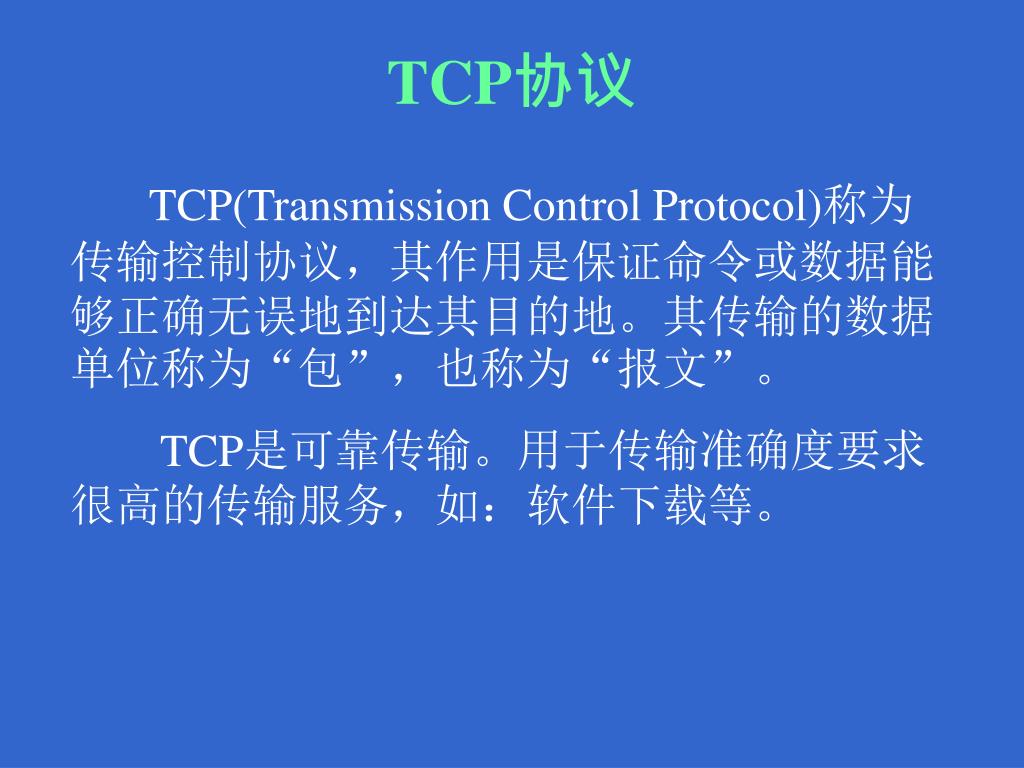 TCP协议

TCP(Transmission Control Protocol)称为传输控制协议，其作用是保证命令或数据能够正确无误地到达其目的地。其传输的数据单位称为“包”，也称为“报文”。

TCP是可靠传输。用于传输准确度要求很高的传输服务，如：软件下载等。